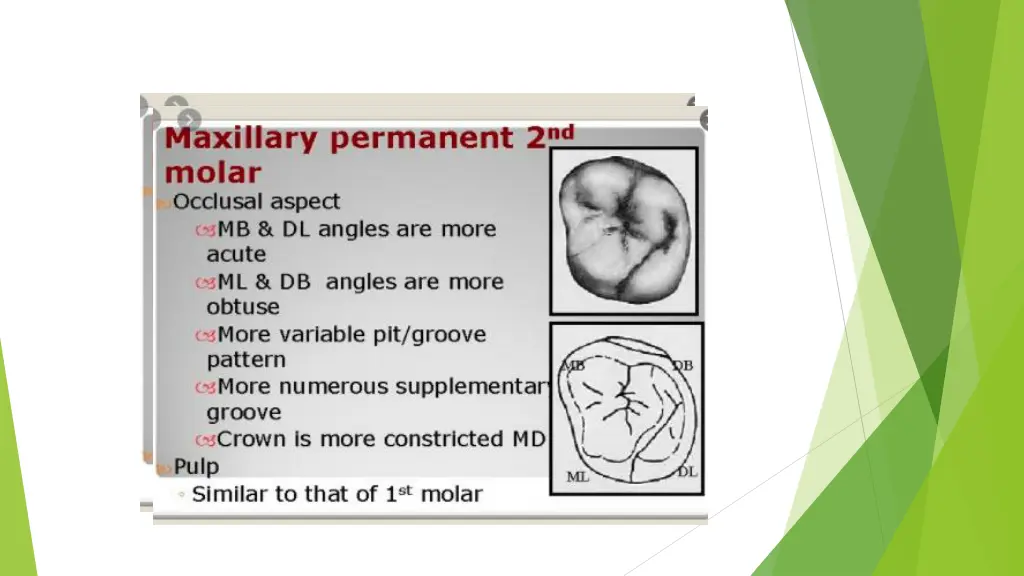 Maxillary permanent 2$^{nd}$ molar

Occlusal aspect

MB & DL angles are more acute

ML & DB angles are more obtuse

More variable pit/groove pattern

More numerous supplementary groove

Crown is more constricted MD

Pulp

Similar to that of 1$^{st}$ molar

MB

DB

ML

DL